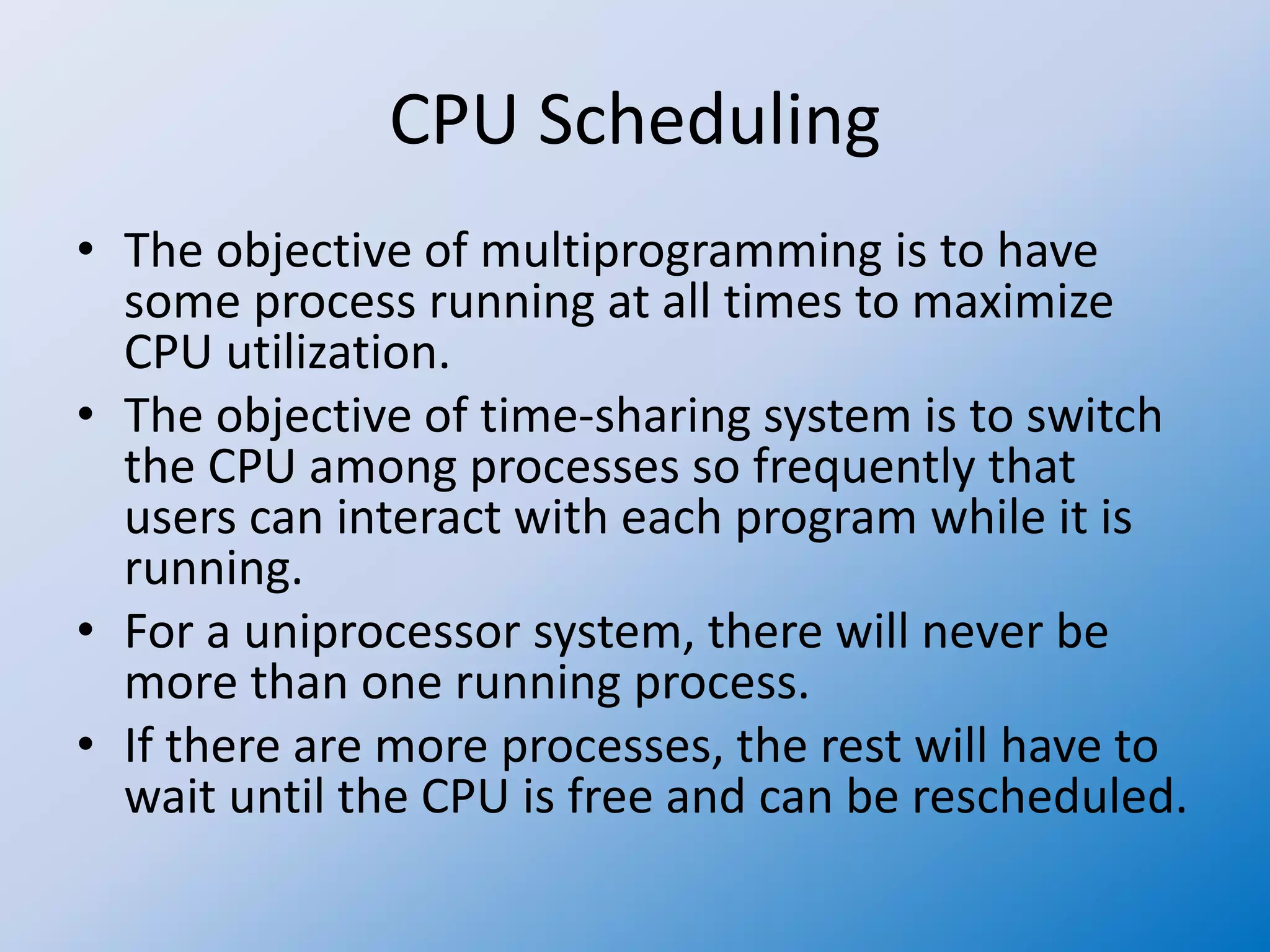 CPU Scheduling

• The objective of multiprogramming is to have some process running at all times to maximize CPU utilization.
• The objective of time-sharing system is to switch the CPU among processes so frequently that users can interact with each program while it is running.
• For a uniprocessor system, there will never be more than one running process.
• If there are more processes, the rest will have to wait until the CPU is free and can be rescheduled.